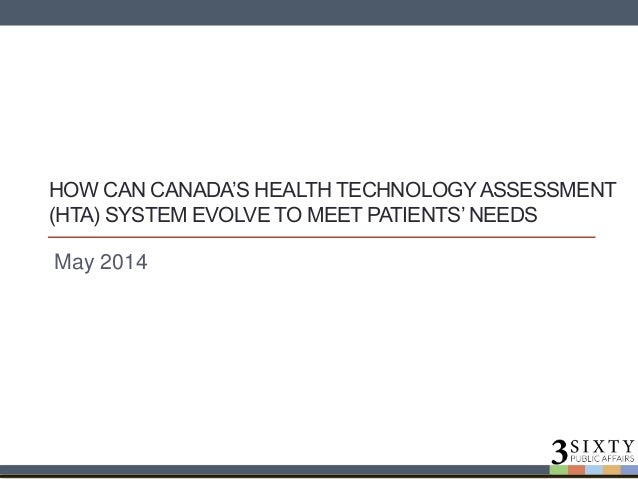 HOW CAN CANADA'S HEALTH TECHNOLOGY ASSESSMENT (HTA) SYSTEM EVOLVE TO MEET PATIENTS' NEEDS

May 2014

3SIXTY
PUBLIC AFFAIRS